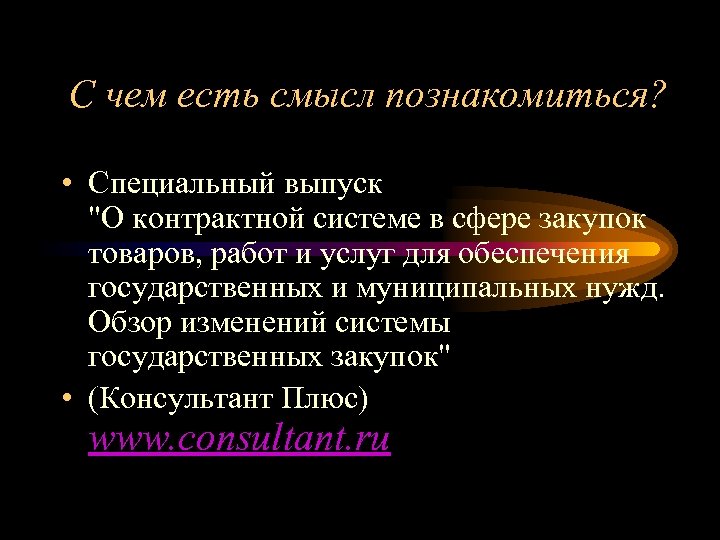 С чем есть смысл познакомиться?

• Специальный выпуск "О контрактной системе в сфере закупок товаров, работ и услуг для обеспечения государственных и муниципальных нужд. Обзор изменений системы государственных закупок"

• (Консультант Плюс) www.consultant.ru